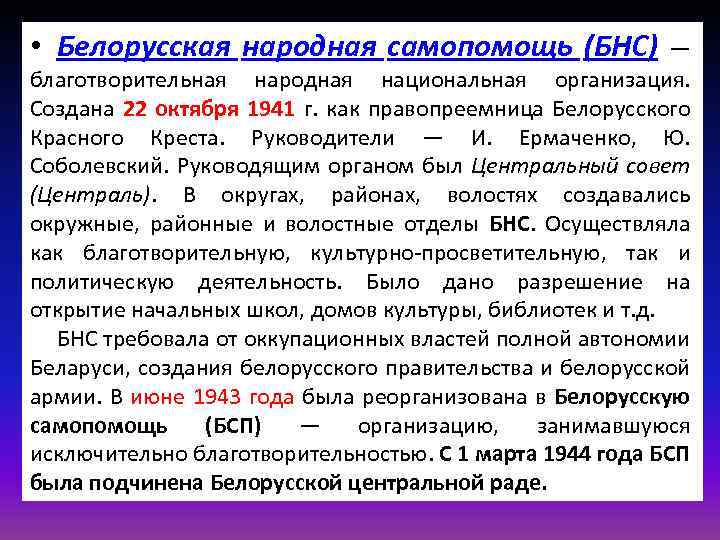 • Белорусская народная самопомощь (БНС) — благотворительная народная национальная организация. Создана 22 октября 1941 г. как правопреемница Белорусского Красного Креста. Руководители — И. Ермаченко, Ю. Соболевский. Руководящим органом был Центральный совет (Централь). В округах, районах, волостях создавались окружные, районные и волостные отделы БНС. Осуществляла как благотворительную, культурно-просветительную, так и политическую деятельность. Было дано разрешение на открытие начальных школ, домов культуры, библиотек и т.д.

БНС требовала от оккупационных властей полной автономии Беларуси, создания белорусского правительства и белорусской армии. В июне 1943 года была реорганизована в Белорусскую самопомощь (БСП) — организацию, занимавшуюся исключительно благотворительностью. С 1 марта 1944 года БСП была подчинена Белорусской центральной раде.